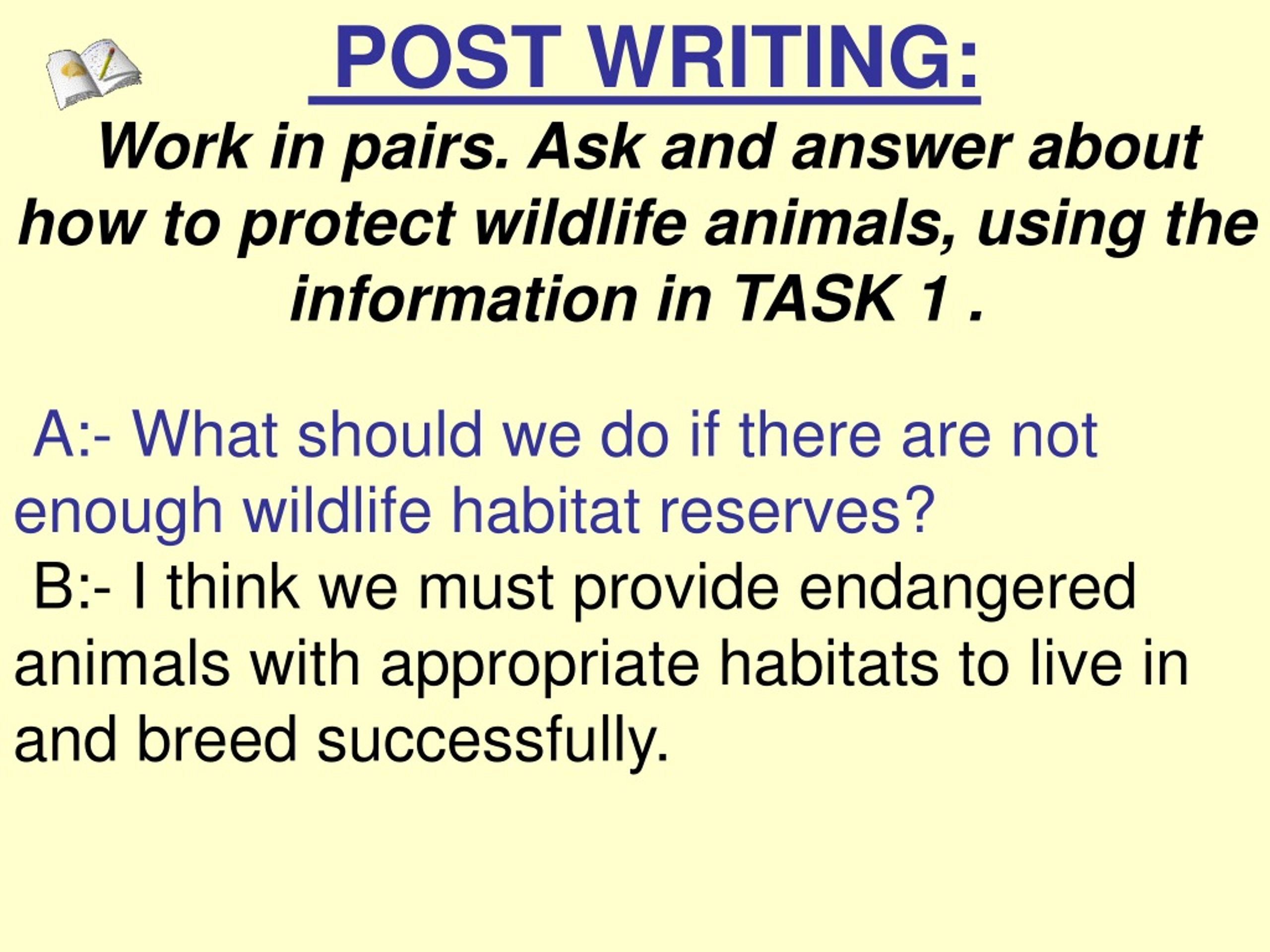 POST WRITING:

Work in pairs. Ask and answer about how to protect wildlife animals, using the information in TASK 1 .

A:- What should we do if there are not enough wildlife habitat reserves?
B:- I think we must provide endangered animals with appropriate habitats to live in and breed successfully.